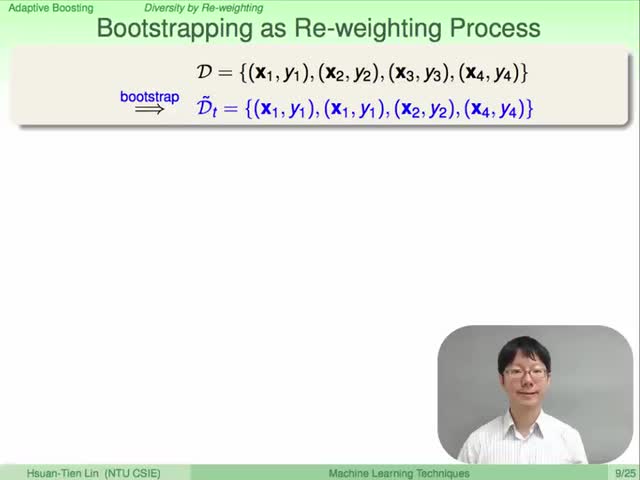 Adaptive Boosting Diversity by Re-weighting

Bootstrapping as Re-weighting Process

$\mathcal{D} = \{(\mathbf{x}_1, y_1), (\mathbf{x}_2, y_2), (\mathbf{x}_3, y_3), (\mathbf{x}_4, y_4)\}$

$\overset{\text{bootstrap}}{\Longrightarrow}$ $\tilde{\mathcal{D}}_t = \{(\mathbf{x}_1, y_1), (\mathbf{x}_1, y_1), (\mathbf{x}_2, y_2), (\mathbf{x}_4, y_4)\}$

Hsuan-Tien Lin (NTU CSIE) Machine Learning Techniques 9/25